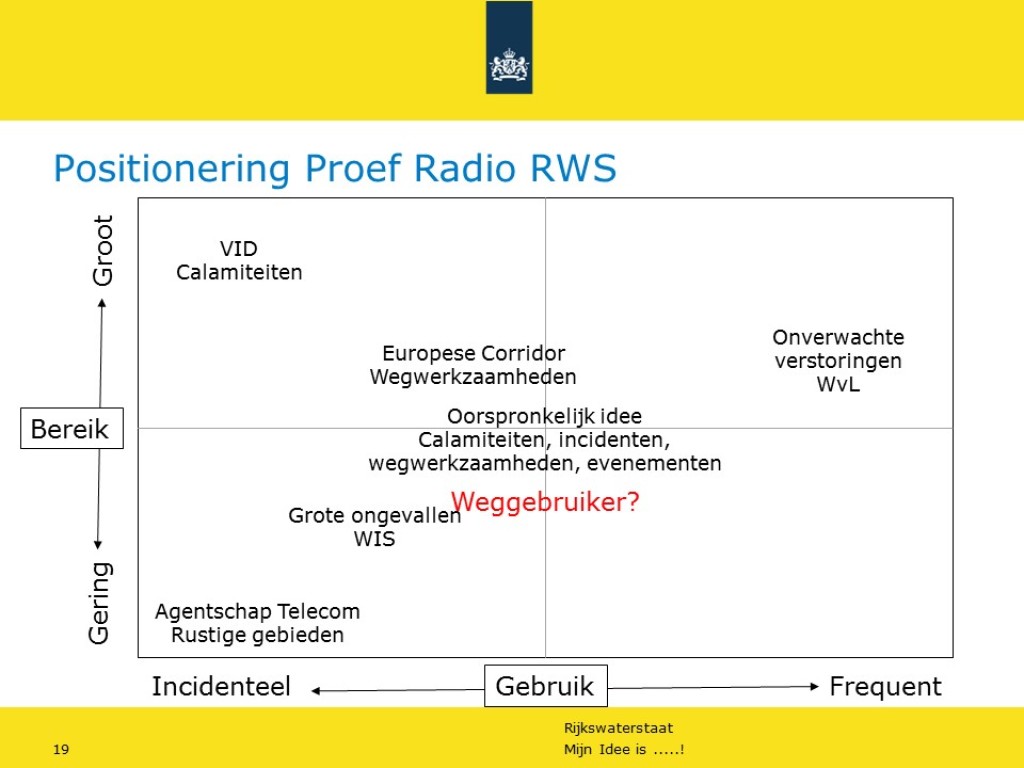 Positionering Proef Radio RWS

Groot

Bereik

Gering

VID
Calamiteiten

Europese Corridor
Wegwerkzaamheden

Onverwachte
verstoringen
WvL

Oorspronkelijk idee
Calamiteiten, incidenten,
wegwerkzaamheden, evenementen

Weggebruiker?

Grote ongevallen
WIS

Agentschap Telecom
Rustige gebieden

Incidenteel

Gebruik

Frequent

19

Rijkswaterstaat
Mijn Idee is .....!